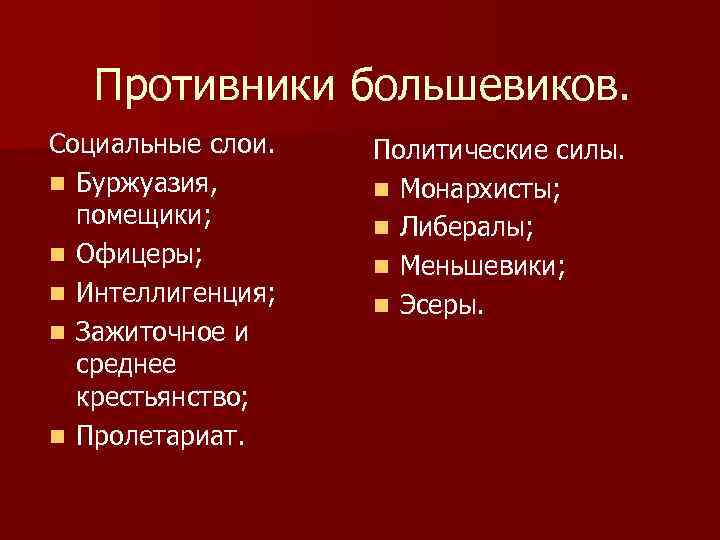 Противники большевиков.

Социальные слои.

- Буржуазия, помещики;
- Офицеры;
- Интеллигенция;
- Зажиточное и среднее крестьянство;
- Пролетариат.

Политические силы.

- Монархисты;
- Либералы;
- Меньшевики;
- Эсеры.